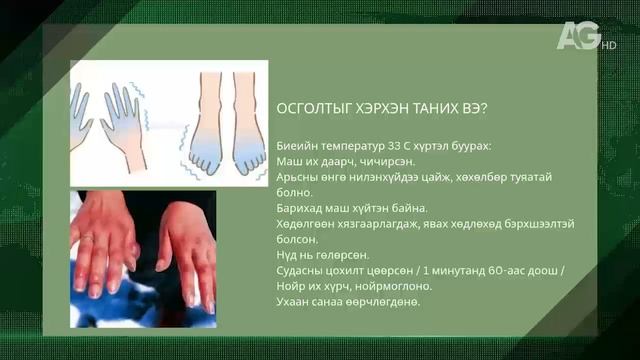 AG HD

ОСГОЛТЫГ ХЭРХЭН ТАНИХ ВЭ?

Биеийн температур 33 С хүртэл буурах:
Маш их даарч, чичирсэн.
Арьсны өнгө нилэнхүйдээ цайж, хөхөлбөр туяатай болно.
Барихад маш хүйтэн байна.
Хөдөлгөөн хязгаарлагдаж, явах хөдлөхөд бэрхшээлтэй болсон.
Нүд нь гөлөрсөн.
Судасны цохилт цөөрсөн / 1 минутанд 60-аас доош /
Нойр их хүрч, нойрмоглоно.
Ухаан санаа өөрчлөгдөнө.